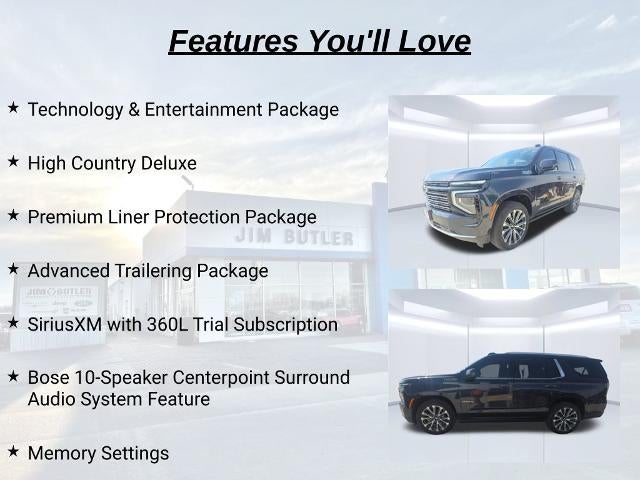 Features You'll Love

★ Technology & Entertainment Package

★ High Country Deluxe

★ Premium Liner Protection Package

★ Advanced Trailering Package

★ SiriusXM with 360L Trial Subscription

★ Bose 10-Speaker Centerpoint Surround Audio System Feature

★ Memory Settings

JIM BUTLER

JIM BUTLER